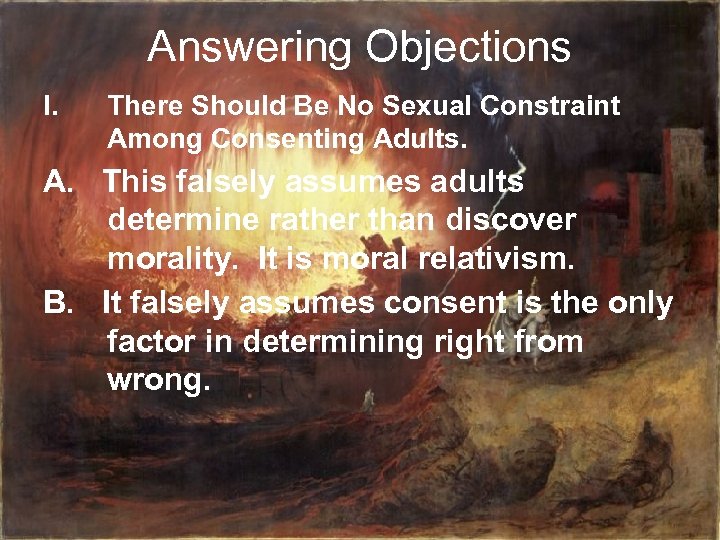 Answering Objections

I. There Should Be No Sexual Constraint Among Consenting Adults.

A. This falsely assumes adults determine rather than discover morality. It is moral relativism.

B. It falsely assumes consent is the only factor in determining right from wrong.